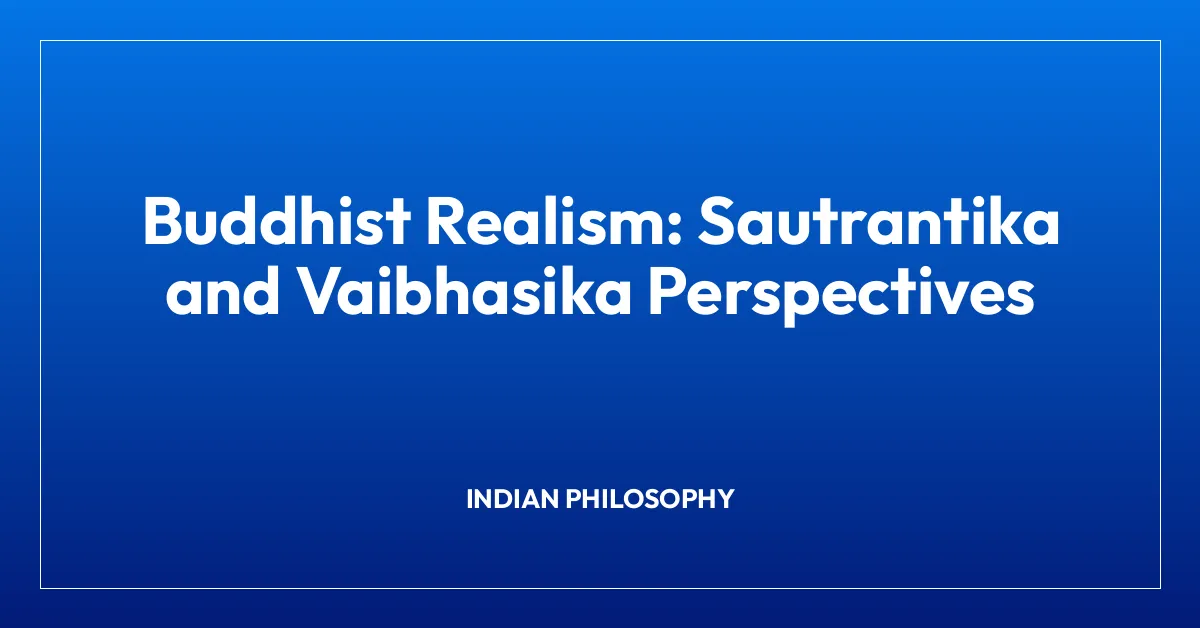 Buddhist Realism: Sautrantika and Vaibhasika Perspectives

INDIAN PHILOSOPHY